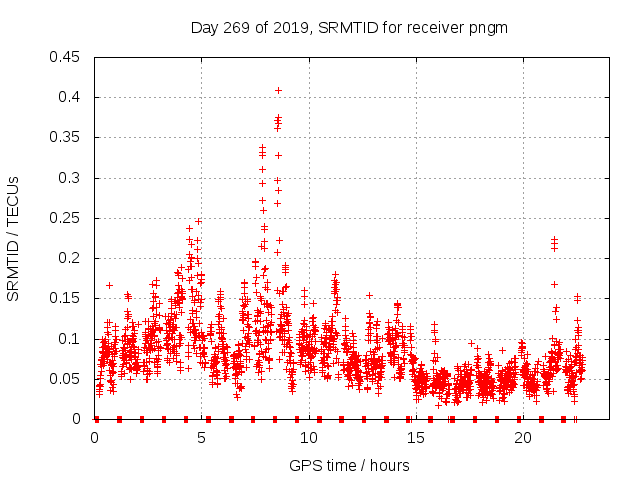 Day 269 of 2019, SRMTID for receiver pngm

SRMTID / TECUs

0.45
0.4
0.35
0.3
0.25
0.2
0.15
0.1
0.05
0

0
5
10
15
20

GPS time / hours